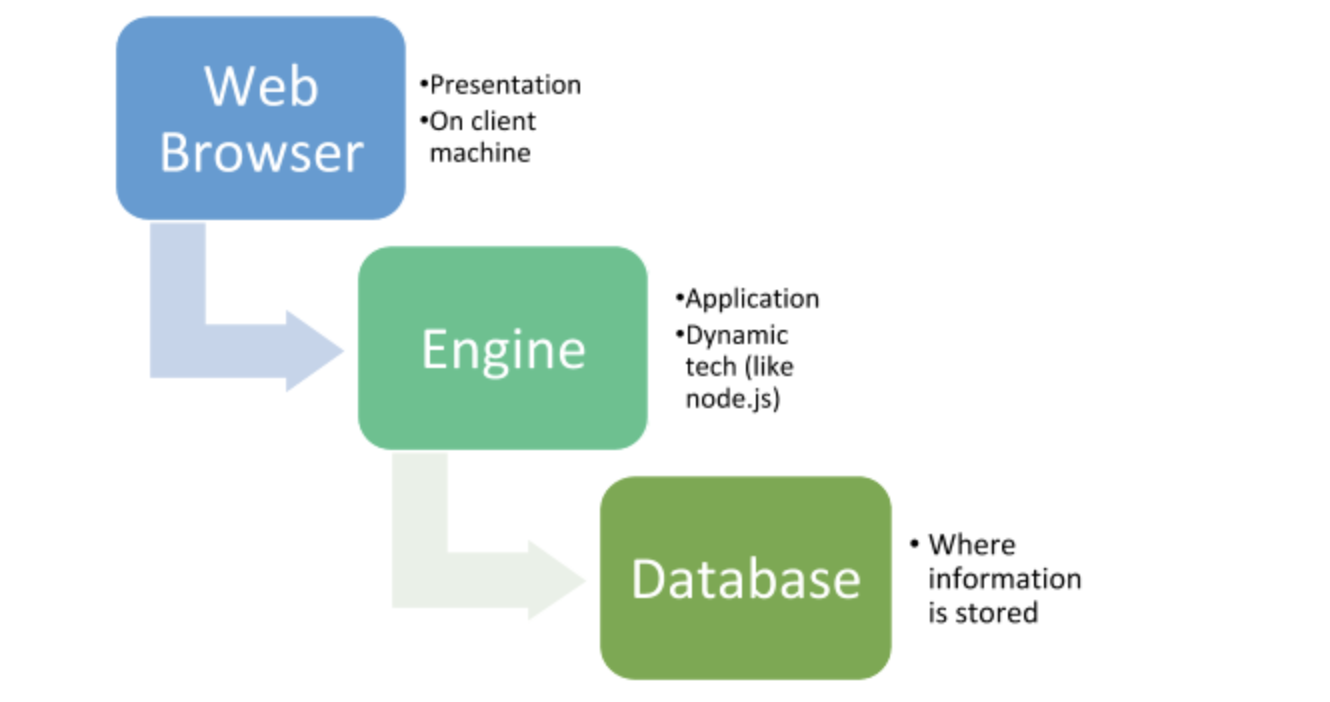 Web Browser

•Presentation
•On client machine

Engine

•Application
•Dynamic tech (like node.js)

Database

• Where information is stored